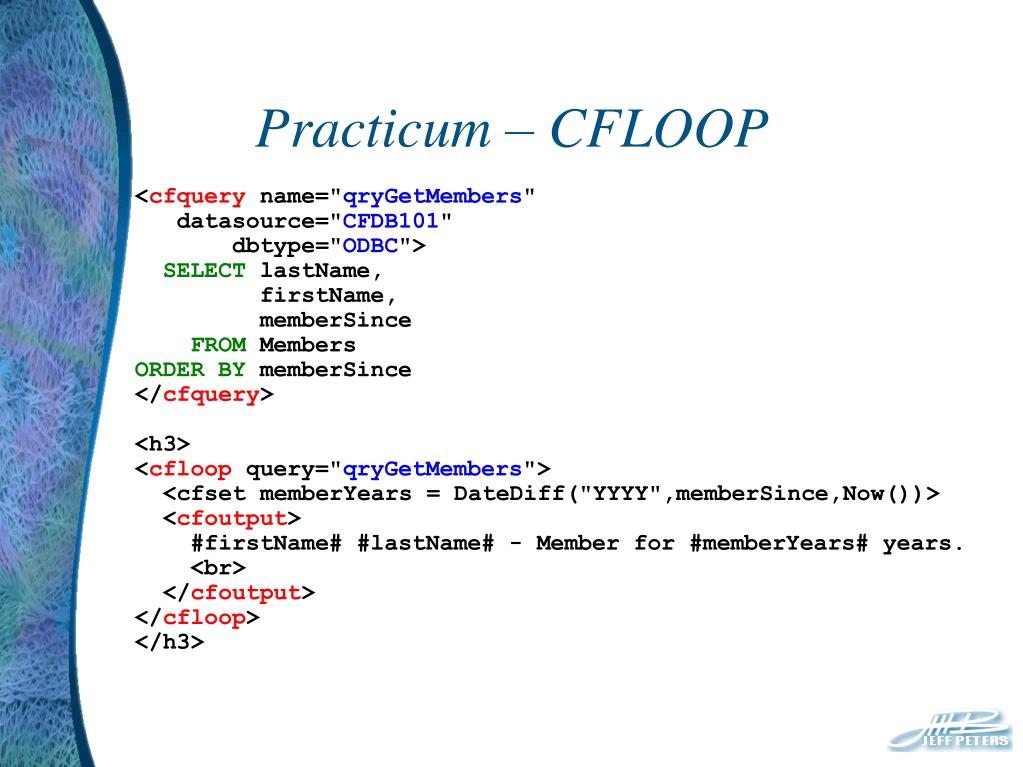 Practicum – CFLOOP

<cfquery name="qryGetMembers"
   datasource="CFDB101"
      dbtype="ODBC">
  SELECT lastName,
         firstName,
         memberSince
    FROM Members
ORDER BY memberSince
</cfquery>

<h3>
<cfloop query="qryGetMembers">
  <cfset memberYears = DateDiff("YYYY",memberSince,Now())>
  <cfoutput>
    #firstName# #lastName# - Member for #memberYears# years.
    <br>
  </cfoutput>
</cfloop>
</h3>

JEFF PETERS